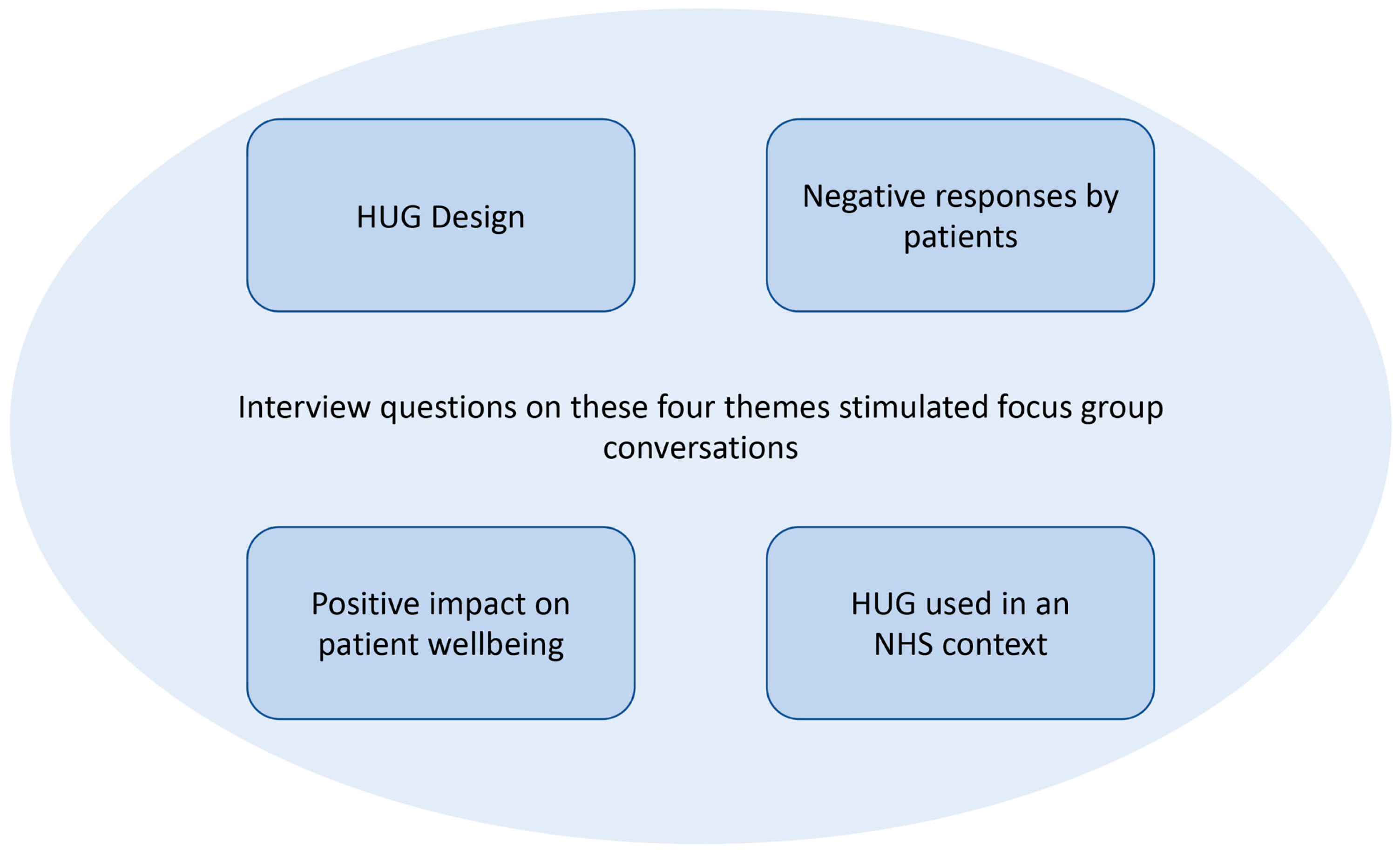 HUG Design

Negative responses by patients

Interview questions on these four themes stimulated focus group conversations

Positive impact on patient wellbeing

HUG used in an NHS context